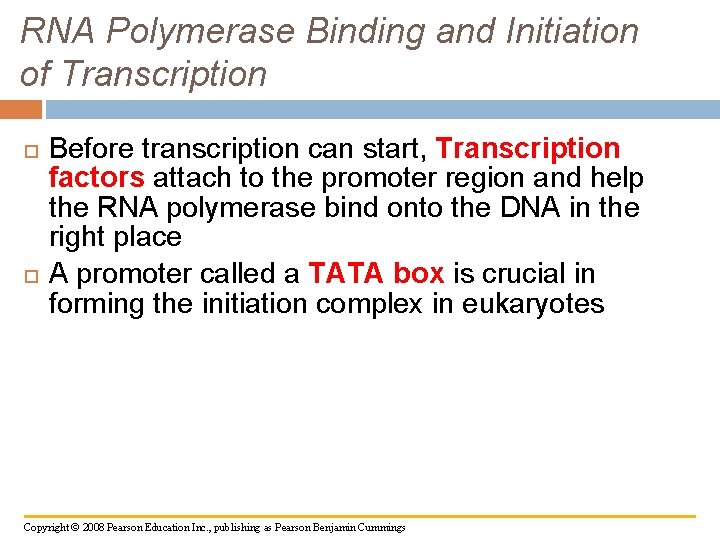 RNA Polymerase Binding and Initiation of Transcription

Before transcription can start, Transcription factors attach to the promoter region and help the RNA polymerase bind onto the DNA in the right place

A promoter called a TATA box is crucial in forming the initiation complex in eukaryotes

Copyright © 2008 Pearson Education Inc., publishing as Pearson Benjamin Cummings